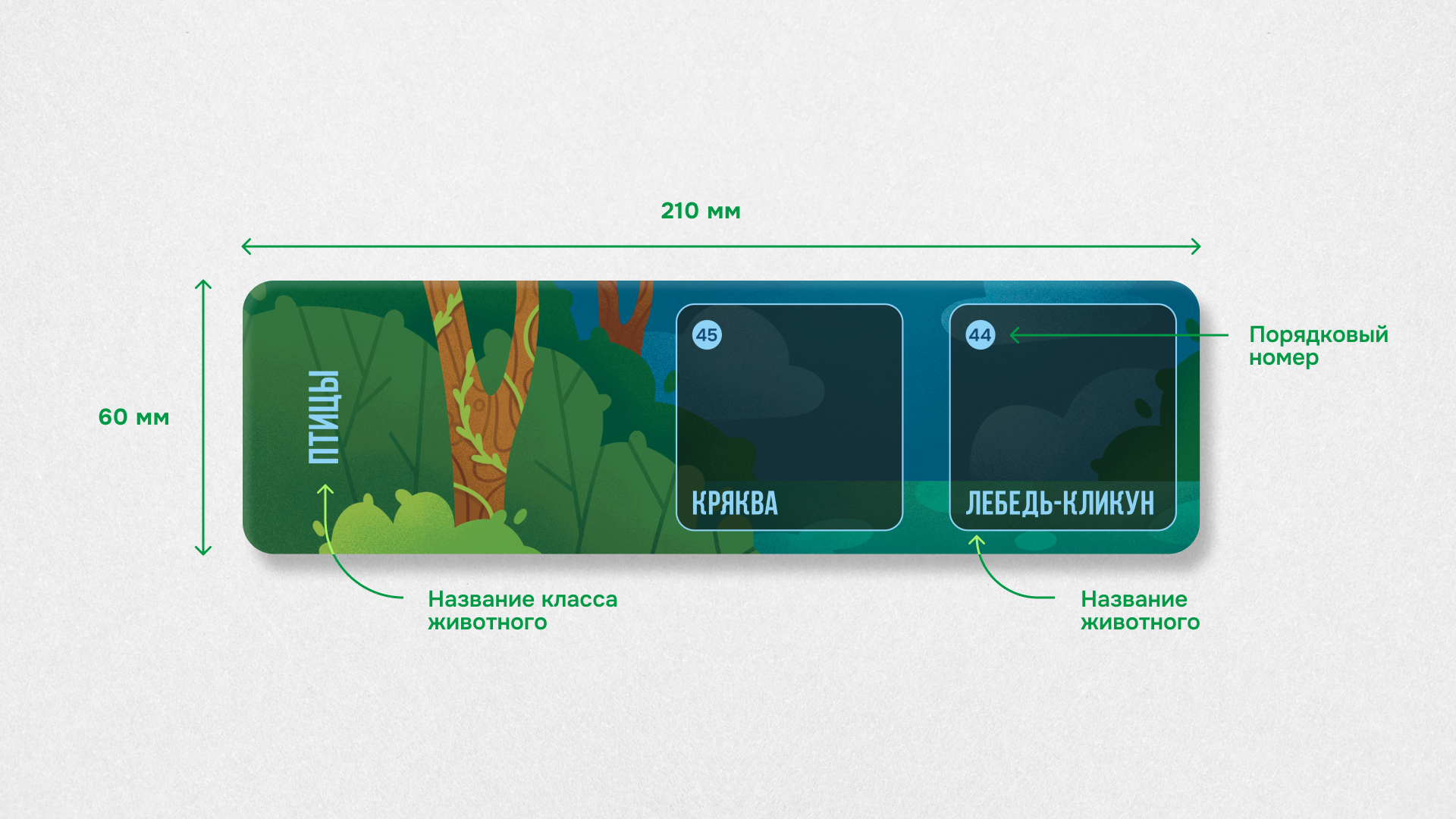 210 мм

60 мм

ПТИЦЫ

45

КРЯКВА

44

ЛЕБЕДЬ-КЛИКУН

Порядковый номер

Название класса животного

Название животного